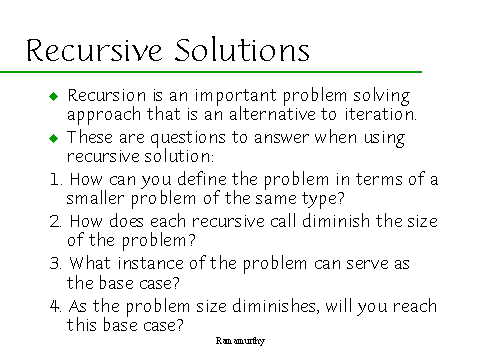 Recursive Solutions

◆ Recursion is an important problem solving approach that is an alternative to iteration.

◆ These are questions to answer when using recursive solution:

1. How can you define the problem in terms of a smaller problem of the same type?

2. How does each recursive call diminish the size of the problem?

3. What instance of the problem can serve as the base case?

4. As the problem size diminishes, will you reach this base case?

Ramamurthy